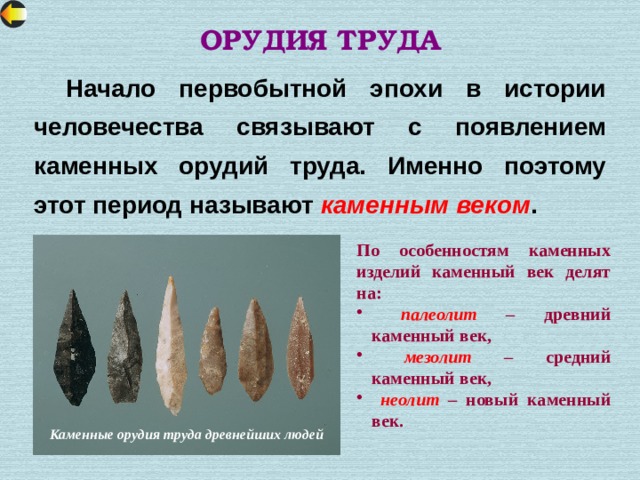 ОРУДИЯ ТРУДА

Начало первобытной эпохи в истории человечества связывают с появлением каменных орудий труда. Именно поэтому этот период называют каменным веком.

Каменные орудия труда древнейших людей

По особенностям каменных изделий каменный век делят на:

• палеолит – древний каменный век,
• мезолит – средний каменный век,
• неолит – новый каменный век.